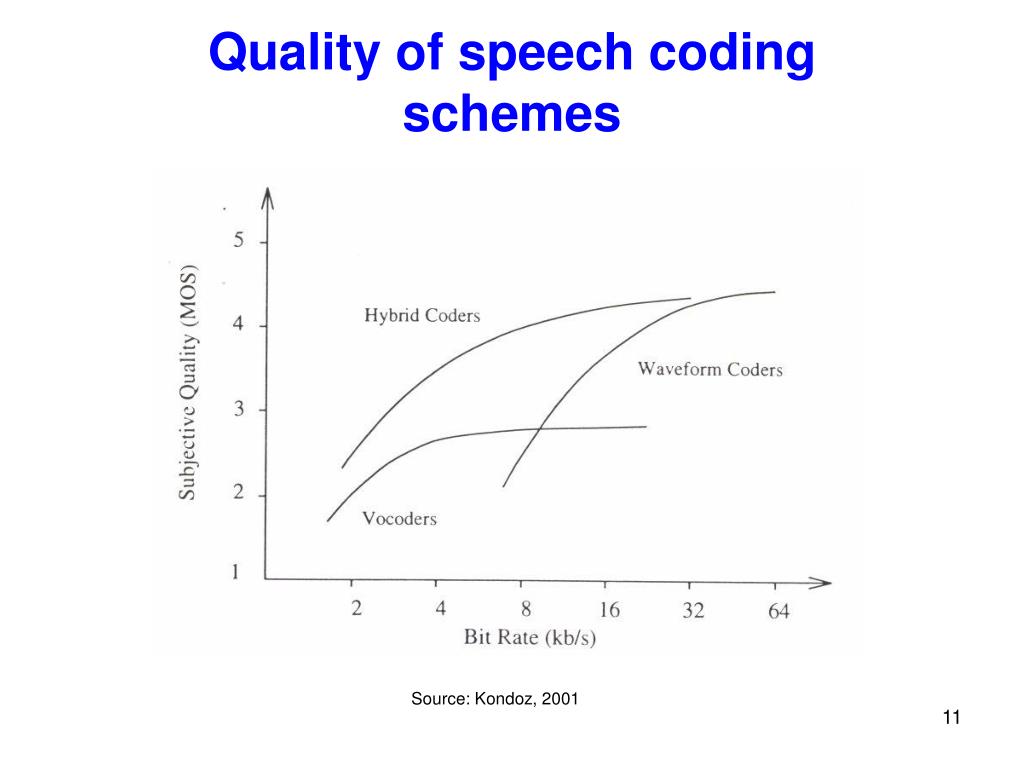 Quality of speech coding schemes

Subjective Quality (MOS)

5
4
3
2
1

Hybrid Coders

Waveform Coders

Vocoders

2
4
8
16
32
64

Bit Rate (kb/s)

Source: Kondoz, 2001

11